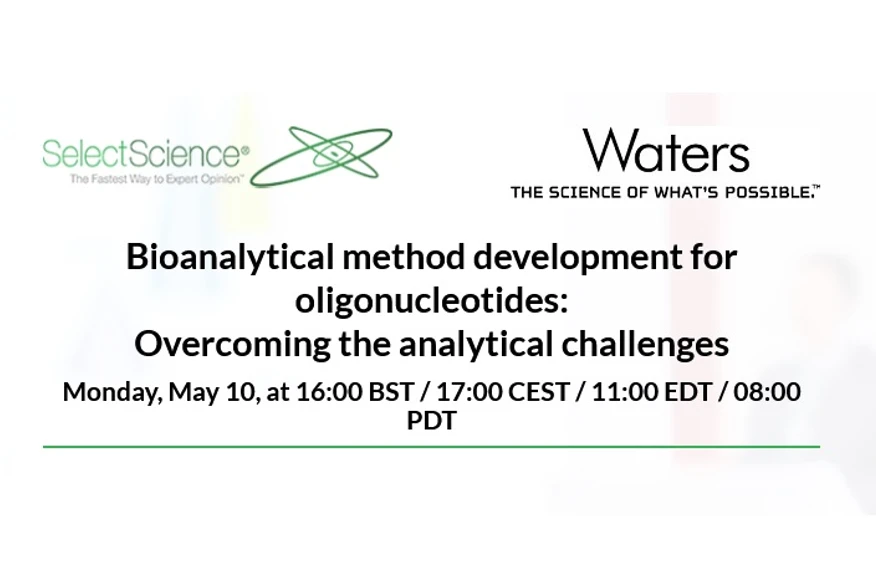 SelectScience®
The Fastest Way to Expert Opinion™

Waters
THE SCIENCE OF WHAT'S POSSIBLE.™

Bioanalytical method development for oligonucleotides:
Overcoming the analytical challenges

Monday, May 10, at 16:00 BST / 17:00 CEST / 11:00 EDT / 08:00 PDT